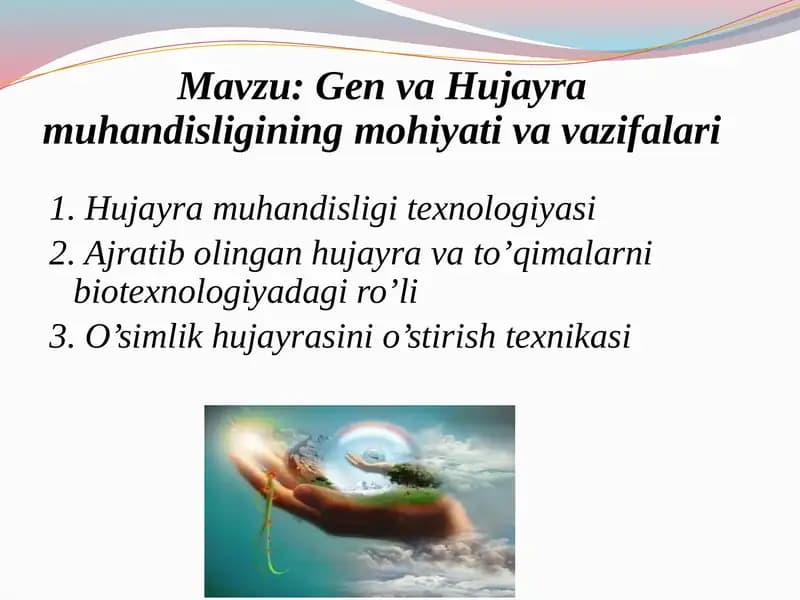 Mavzu: Gen va Hujayra muhandisligining mohiyati va vazifalari

1. Hujayra muhandisligi texnologiyasi

2. Ajratib olingan hujayra va to’qimalarni biotexnologiyadagi ro’li

3. O’simlik hujayrasini o’stirish texnikasi